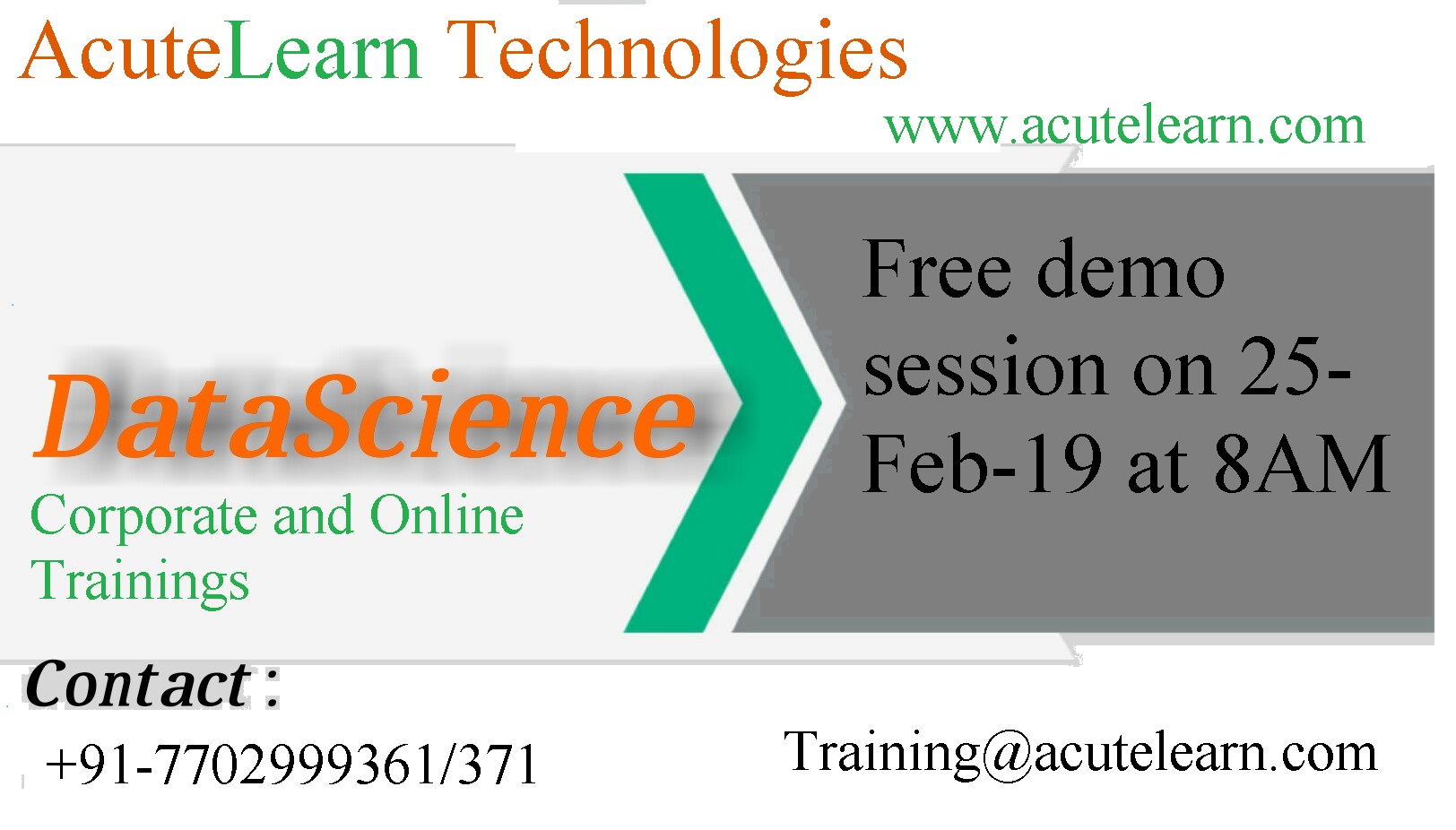 AcuteLearn Technologies

www.acutelearn.com

DataScience

Corporate and Online Trainings

Free demo session on 25-Feb-19 at 8AM

Contact :

+91-7702999361/371

Training@acutelearn.com